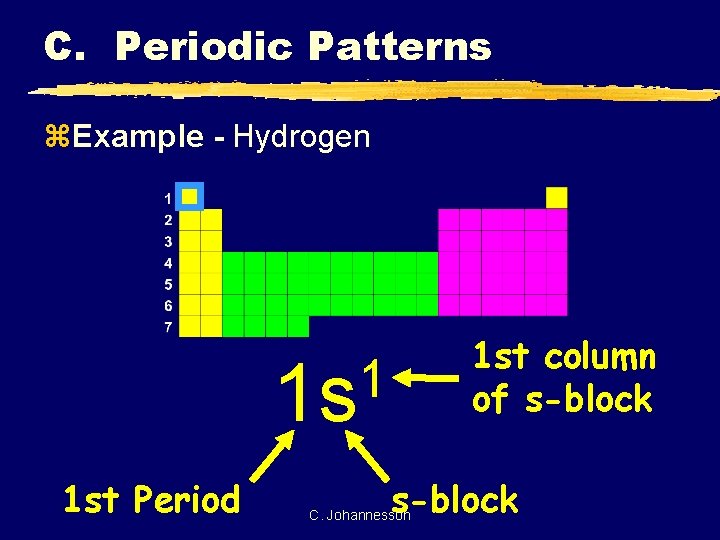 C. Periodic Patterns

⌘Example - Hydrogen

1
2
3
4
5
6
7

$1s^1$

1st column of s-block

1st Period

s-block

C. Johannesson